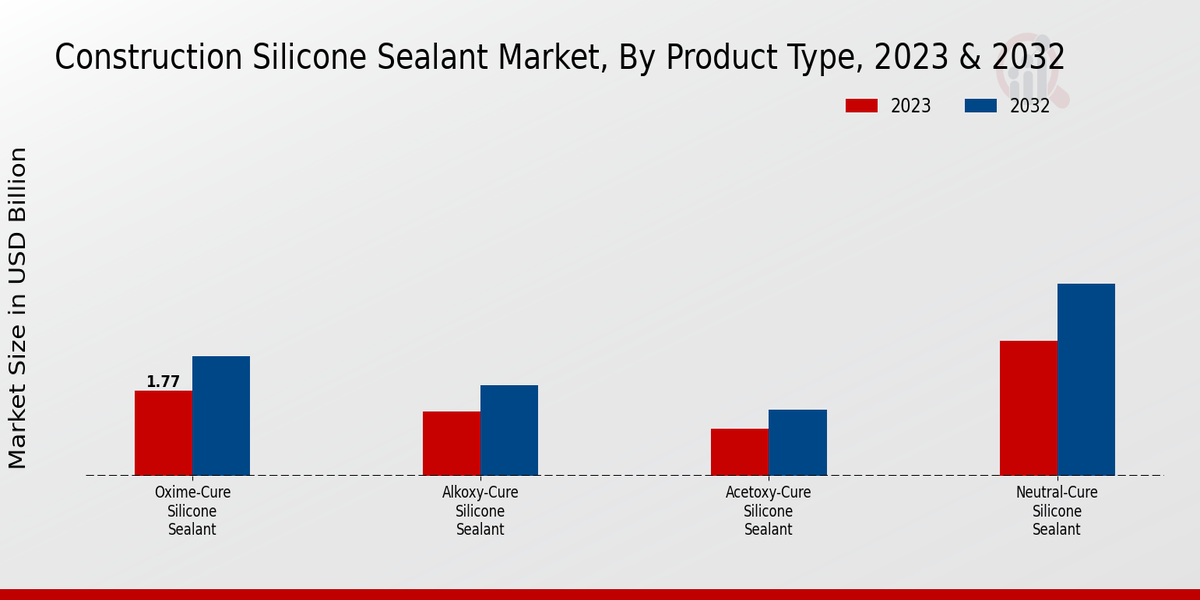 Construction Silicone Sealant Market, By Product Type, 2023 & 2032

2023
2032

Market Size in USD Billion

1.77

Oxime-Cure Silicone Sealant

Alkoxy-Cure Silicone Sealant

Acetoxy-Cure Silicone Sealant

Neutral-Cure Silicone Sealant